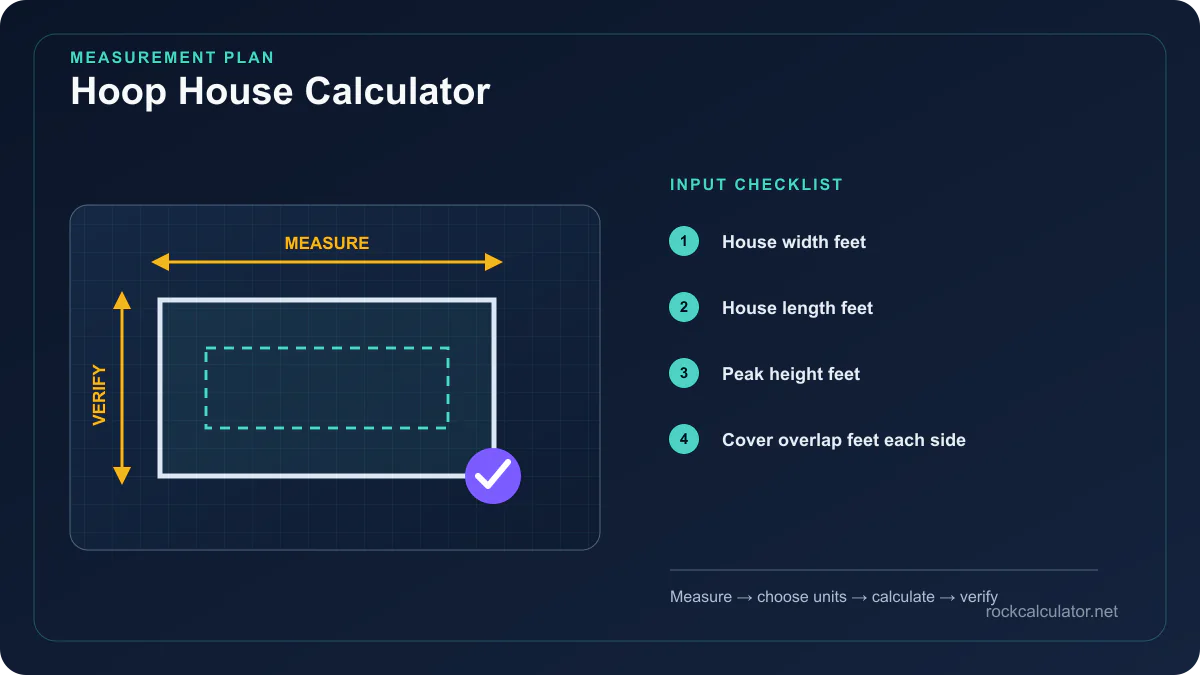 MEASUREMENT PLAN
Hoop House Calculator

MEASURE

VERIFY

INPUT CHECKLIST

1 House width feet

2 House length feet

3 Peak height feet

4 Cover overlap feet each side

Measure → choose units → calculate → verify

rockcalculator.net